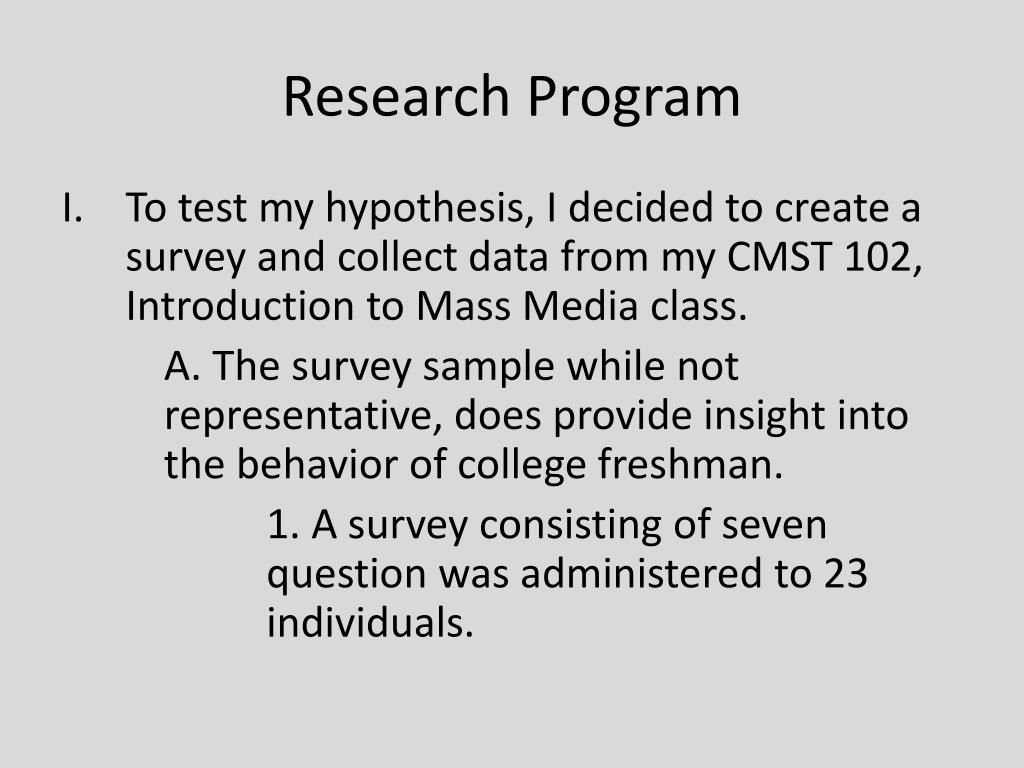 Research Program

I. To test my hypothesis, I decided to create a survey and collect data from my CMST 102, Introduction to Mass Media class.

A. The survey sample while not representative, does provide insight into the behavior of college freshman.

1. A survey consisting of seven question was administered to 23 individuals.